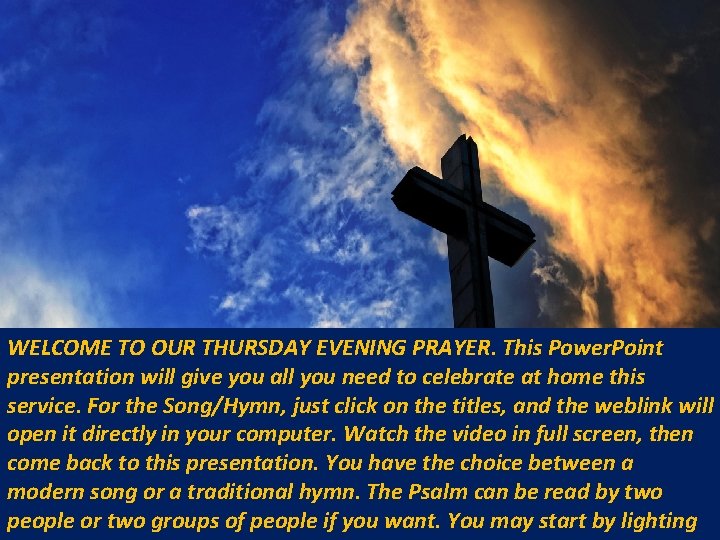 WELCOME TO OUR THURSDAY EVENING PRAYER. This PowerPoint presentation will give you all you need to celebrate at home this service. For the Song/Hymn, just click on the titles, and the weblink will open it directly in your computer. Watch the video in full screen, then come back to this presentation. You have the choice between a modern song or a traditional hymn. The Psalm can be read by two people or two groups of people if you want. You may start by lighting